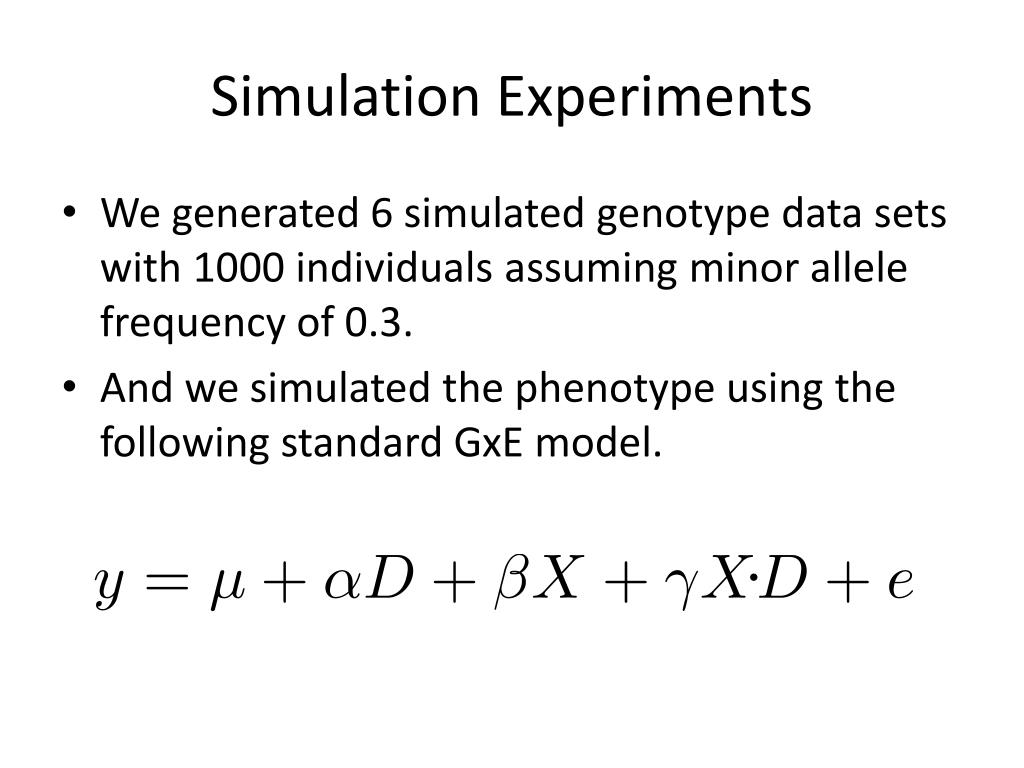 Simulation Experiments

• We generated 6 simulated genotype data sets with 1000 individuals assuming minor allele frequency of 0.3.

• And we simulated the phenotype using the following standard GxE model.

$y = \mu + \alpha D + \beta X + \gamma X \cdot D + e$